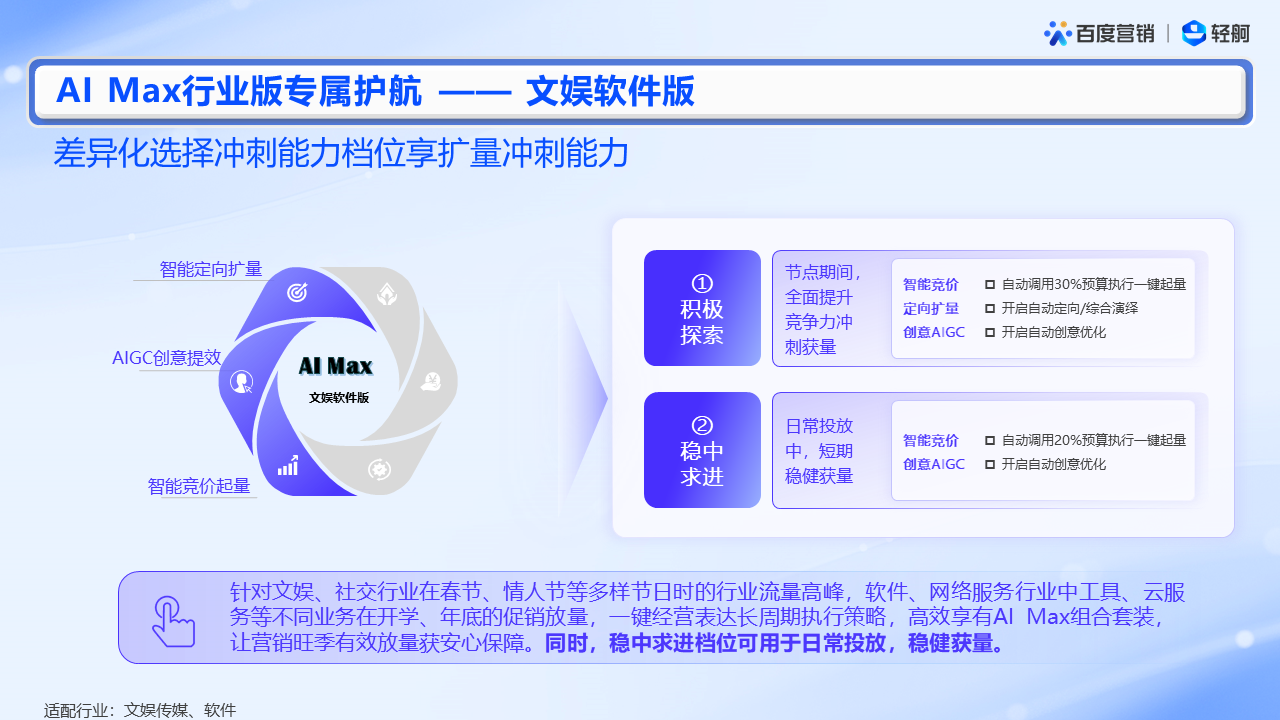 百度营销 | 轻舸

AI Max行业版专属护航 —— 文娱软件版

差异化选择冲刺能力档位享扩量冲刺能力

智能定向扩量

AIGC创意提效

智能竞价起量

AI Max
文娱软件版

① 积极探索

节点期间，全面提升竞争力冲刺获量

智能竞价 □ 自动调用30%预算执行一键起量
定向扩量 □ 开启自动定向/综合演绎
创意AIGC □ 开启自动创意优化

② 稳中求进

日常投放中，短期稳健获量

智能竞价 □ 自动调用20%预算执行一键起量
创意AIGC □ 开启自动创意优化

针对文娱、社交行业在春节、情人节等多样节日时的行业流量高峰，软件、网络服务行业中工具、云服务等不同业务在开学、年底的促销放量，一键经营表达长周期执行策略，高效享有AI Max组合套装，让营销旺季有效放量获安心保障。同时，稳中求进档位可用于日常投放，稳健获量。

适配行业：文娱传媒、软件